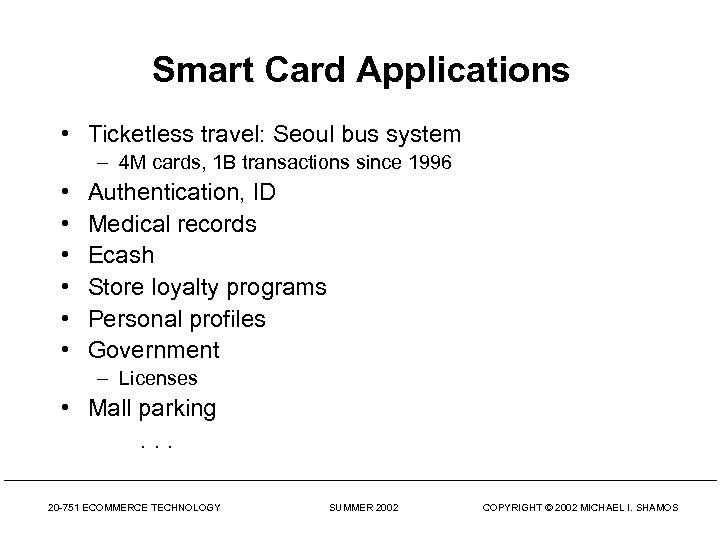 Smart Card Applications

• Ticketless travel: Seoul bus system
 – 4M cards, 1B transactions since 1996
• Authentication, ID
• Medical records
• Ecash
• Store loyalty programs
• Personal profiles
• Government
 – Licenses
• Mall parking

. . .

20-751 ECOMMERCE TECHNOLOGY SUMMER 2002 COPYRIGHT © 2002 MICHAEL I. SHAMOS